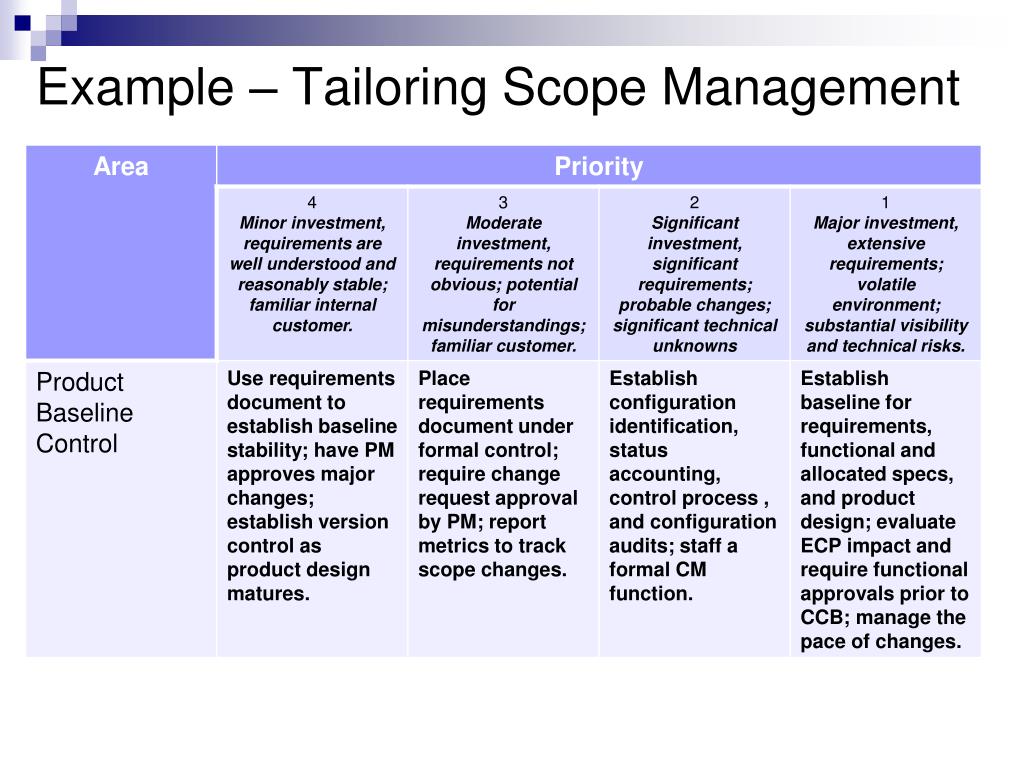 Example – Tailoring Scope Management

| Area | Priority | | | |
|---|---|---|---|---|
| | 4 Minor investment, requirements are well understood and reasonably stable; familiar internal customer. | 3 Moderate investment, requirements not obvious; potential for misunderstandings; familiar customer. | 2 Significant investment, significant requirements; probable changes; significant technical unknowns | 1 Major investment, extensive requirements; volatile environment; substantial visibility and technical risks. |
| Product Baseline Control | Use requirements document to establish baseline stability; have PM approves major changes; establish version control as product design matures. | Place requirements document under formal control; require change request approval by PM; report metrics to track scope changes. | Establish configuration identification, status accounting, control process , and configuration audits; staff a formal CM function. | Establish baseline for requirements, functional and allocated specs, and product design; evaluate ECP impact and require functional approvals prior to CCB; manage the pace of changes. |